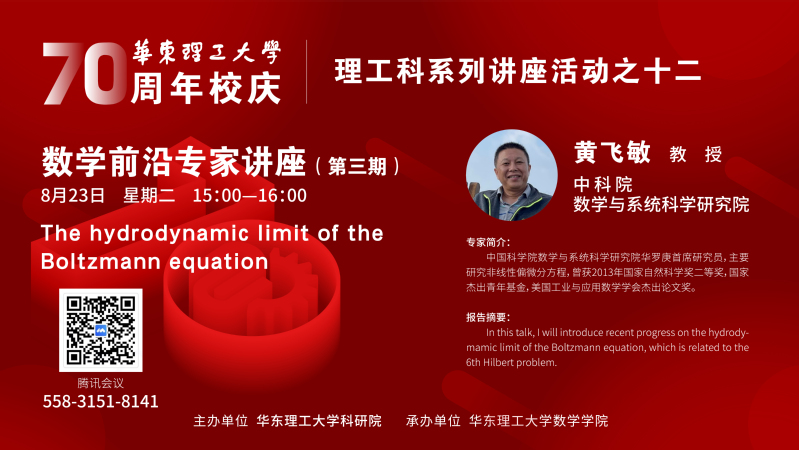 70 華東理工大學 周年校庆

理工科系列讲座活动之十二

数学前沿专家讲座（第三期）

8月23日 星期二 15:00—16:00

The hydrodynamic limit of the Boltzmann equation

腾讯会议
558-3151-8141

黄飞敏 教 授

中科院
数学与系统科学研究院

专家简介：

中国科学院数学与系统科学研究院华罗庚首席研究员，主要研究非线性偏微分方程，曾获2013年国家自然科学奖二等奖，国家杰出青年基金，美国工业与应用数学学会杰出论文奖。

报告摘要：

In this talk, I will introduce recent progress on the hydrodymamic limit of the Boltzmann equation, which is related to the 6th Hilbert problem.

主办单位 华东理工大学科研院 承办单位 华东理工大学数学学院